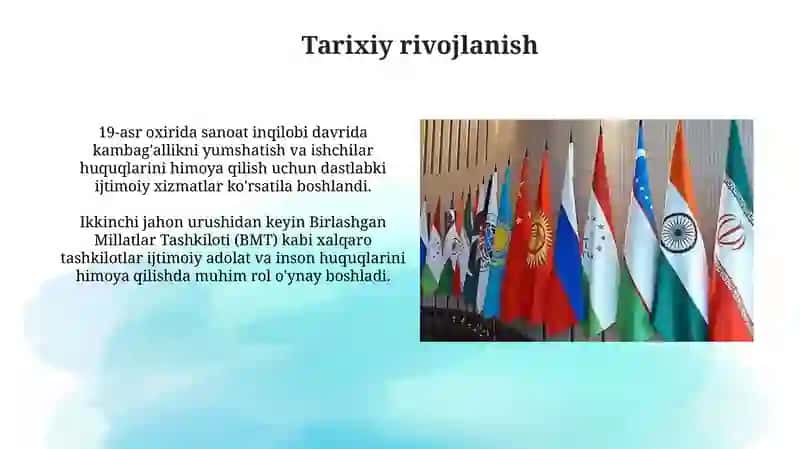 Tarixiy rivojlanish

19-asr oxirida sanoat inqilobi davrida kambag'allikni yumshatish va ishchilar huquqlarini himoya qilish uchun dastlabki ijtimoiy xizmatlar ko'rsatila boshlandi.

Ikkinchi jahon urushidan keyin Birlashgan Millatlar Tashkiloti (BMT) kabi xalqaro tashkilotlar ijtimoiy adolat va inson huquqlarini himoya qilishda muhim rol o'ynay boshladi.